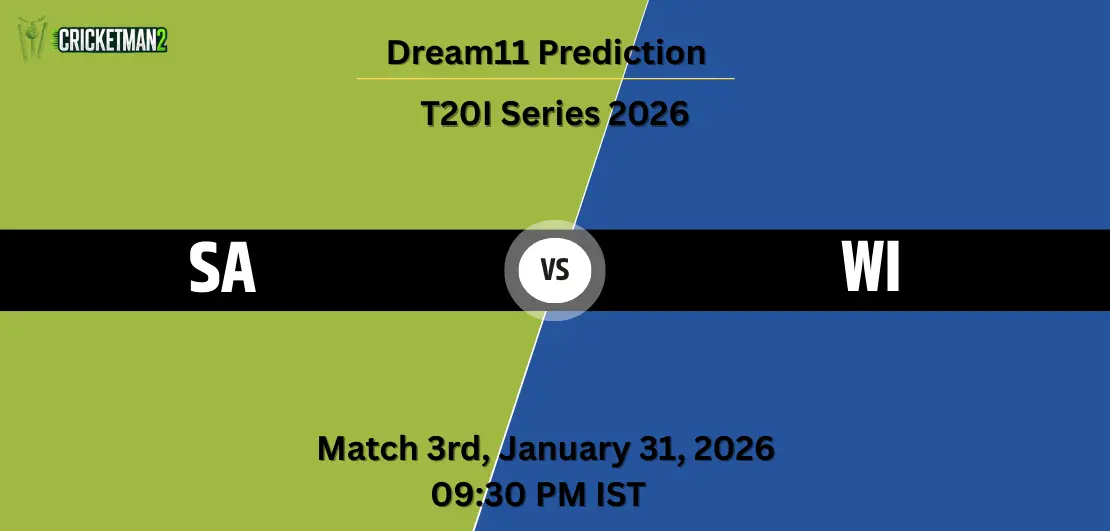 CRICKETMAN2

Dream11 Prediction

T20I Series 2026

SA

VS

WI

Match 3rd, January 31, 2026
09:30 PM IST